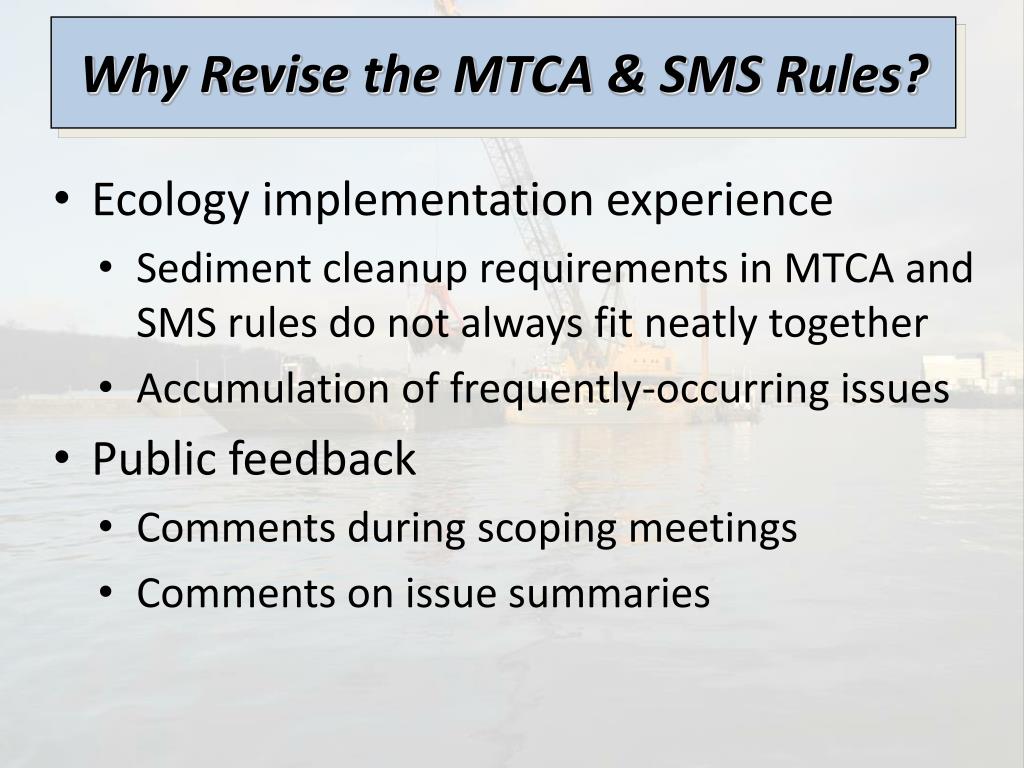 Why Revise the MTCA & SMS Rules?

• Ecology implementation experience
  • Sediment cleanup requirements in MTCA and SMS rules do not always fit neatly together
  • Accumulation of frequently-occurring issues
• Public feedback
  • Comments during scoping meetings
  • Comments on issue summaries